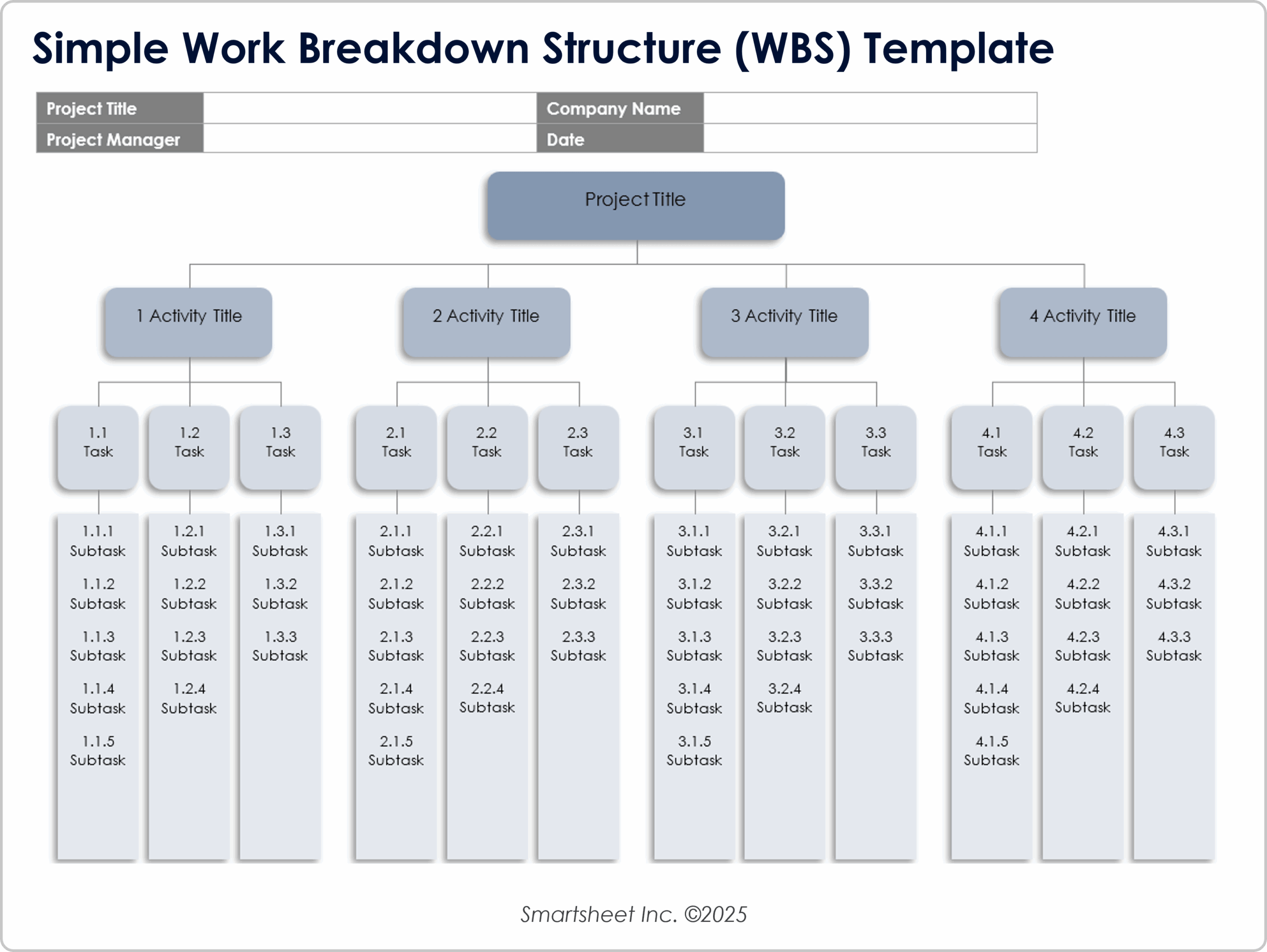 Simple Work Breakdown Structure (WBS) Template

| Project Title | | Company Name | |
|---|---|---|---|
| Project Manager | | Date | |

Project Title

1 Activity Title

2 Activity Title

3 Activity Title

4 Activity Title

1.1 Task

1.2 Task

1.3 Task

2.1 Task

2.2 Task

2.3 Task

3.1 Task

3.2 Task

3.3 Task

4.1 Task

4.2 Task

4.3 Task

1.1.1 Subtask
1.1.2 Subtask
1.1.3 Subtask
1.1.4 Subtask
1.1.5 Subtask

1.2.1 Subtask
1.2.2 Subtask
1.2.3 Subtask
1.2.4 Subtask

1.3.1 Subtask
1.3.2 Subtask
1.3.3 Subtask

2.1.1 Subtask
2.1.2 Subtask
2.1.3 Subtask
2.1.4 Subtask
2.1.5 Subtask

2.2.1 Subtask
2.2.2 Subtask
2.2.3 Subtask
2.2.4 Subtask

2.3.1 Subtask
2.3.2 Subtask
2.3.3 Subtask

3.1.1 Subtask
3.1.2 Subtask
3.1.3 Subtask
3.1.4 Subtask
3.1.5 Subtask

3.2.1 Subtask
3.2.2 Subtask
3.2.3 Subtask
3.2.4 Subtask

3.3.1 Subtask
3.3.2 Subtask
3.3.3 Subtask

4.1.1 Subtask
4.1.2 Subtask
4.1.3 Subtask
4.1.4 Subtask
4.1.5 Subtask

4.2.1 Subtask
4.2.2 Subtask
4.2.3 Subtask
4.2.4 Subtask

4.3.1 Subtask
4.3.2 Subtask
4.3.3 Subtask

Smartsheet Inc. ©2025